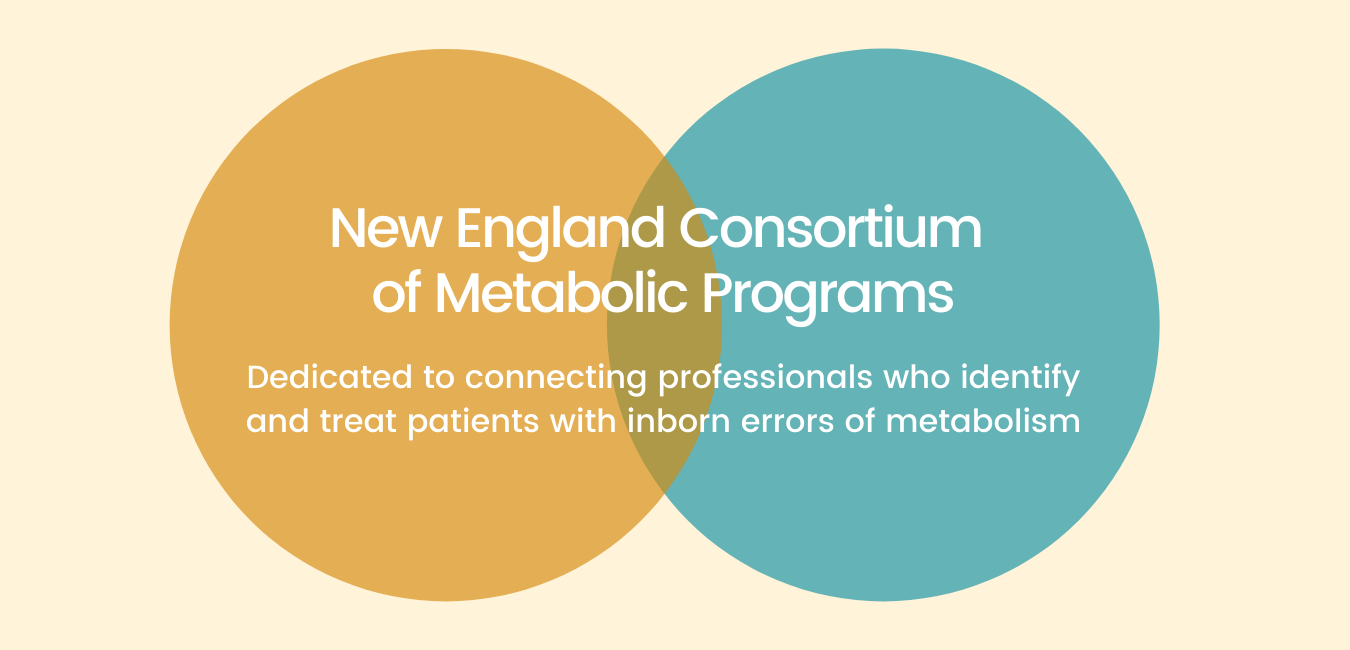 New England Consortium of Metabolic Programs

Dedicated to connecting professionals who identify and treat patients with inborn errors of metabolism